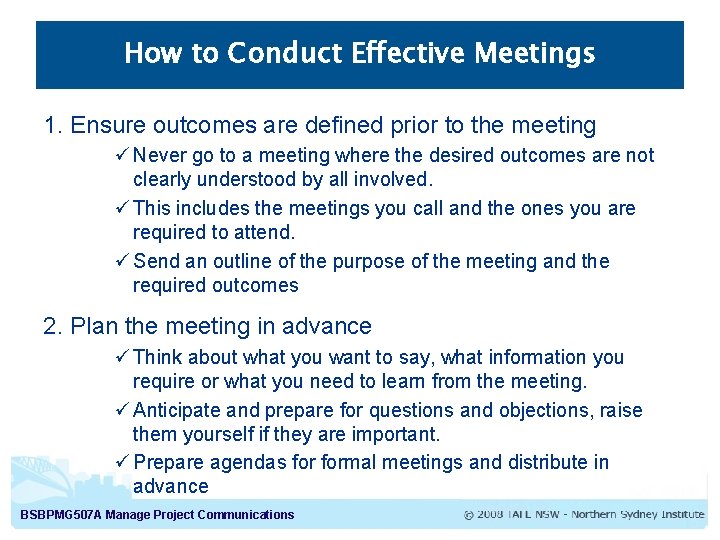 How to Conduct Effective Meetings

1. Ensure outcomes are defined prior to the meeting

✓ Never go to a meeting where the desired outcomes are not clearly understood by all involved.

✓ This includes the meetings you call and the ones you are required to attend.

✓ Send an outline of the purpose of the meeting and the required outcomes

2. Plan the meeting in advance

✓ Think about what you want to say, what information you require or what you need to learn from the meeting.

✓ Anticipate and prepare for questions and objections, raise them yourself if they are important.

✓ Prepare agendas for formal meetings and distribute in advance

BSBPMG507A Manage Project Communications

© 2008 TAFE NSW - Northern Sydney Institute